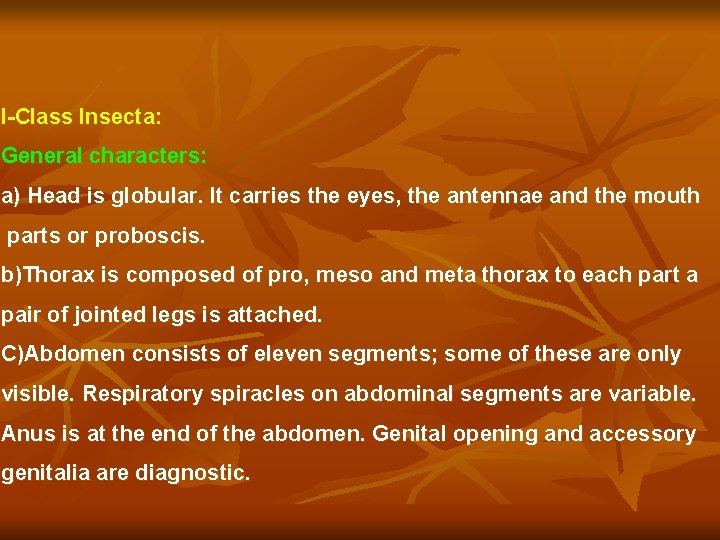 I-Class Insecta:

General characters:

a) Head is globular. It carries the eyes, the antennae and the mouth parts or proboscis.

b)Thorax is composed of pro, meso and meta thorax to each part a pair of jointed legs is attached.

C)Abdomen consists of eleven segments; some of these are only visible. Respiratory spiracles on abdominal segments are variable. Anus is at the end of the abdomen. Genital opening and accessory genitalia are diagnostic.